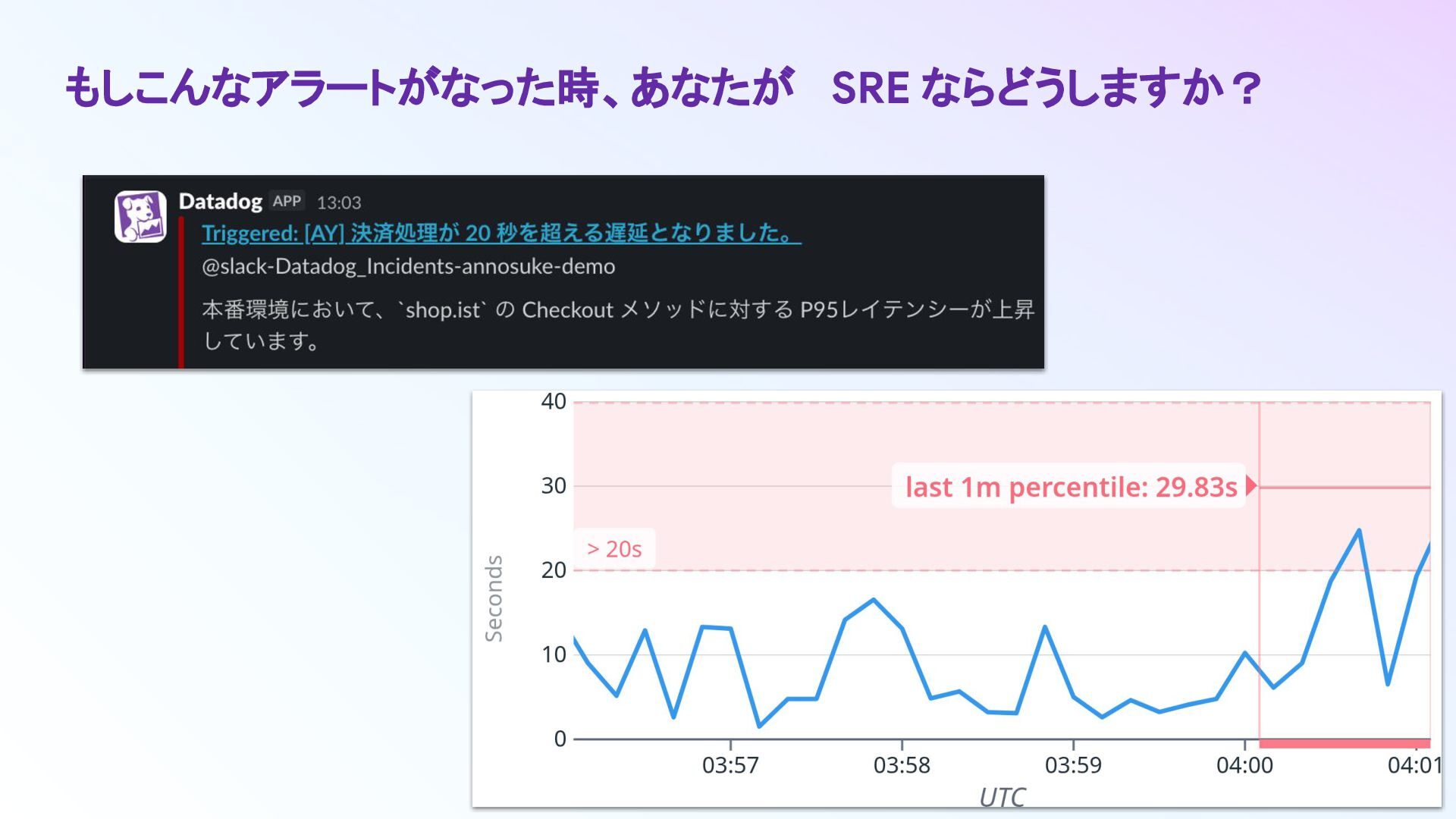 もしこんなアラートがなった時、あなたが　SRE ならどうしますか？

Datadog APP 13:03

Triggered: [AY] 決済処理が 20 秒を超える遅延となりました。

@slack-Datadog_Incidents-annosuke-demo

本番環境において、`shop.ist` の Checkout メソッドに対する P95レイテンシーが上昇しています。

40
30
20
10
0
Seconds
last 1m percentile: 29.83s
> 20s
03:57
03:58
03:59
04:00
04:01
UTC